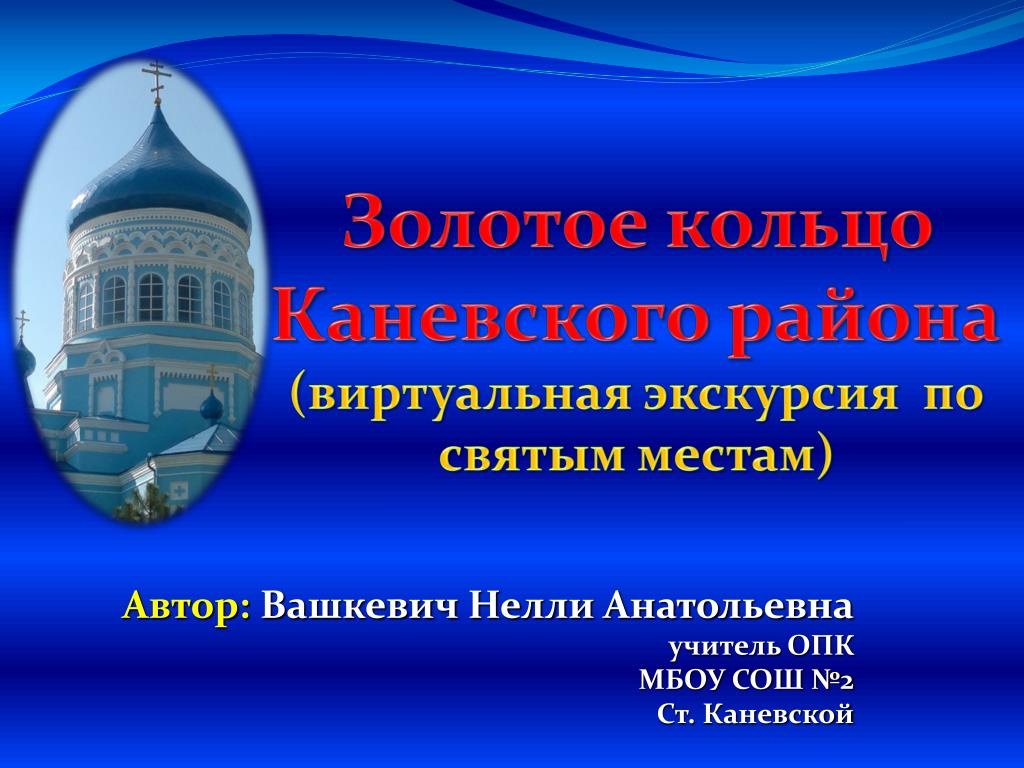 Золотое кольцо Каневского района
(виртуальная экскурсия по святым местам)

Автор: Вашкевич Нелли Анатольевна
учитель ОПК
МБОУ СОШ №2
Ст. Каневской